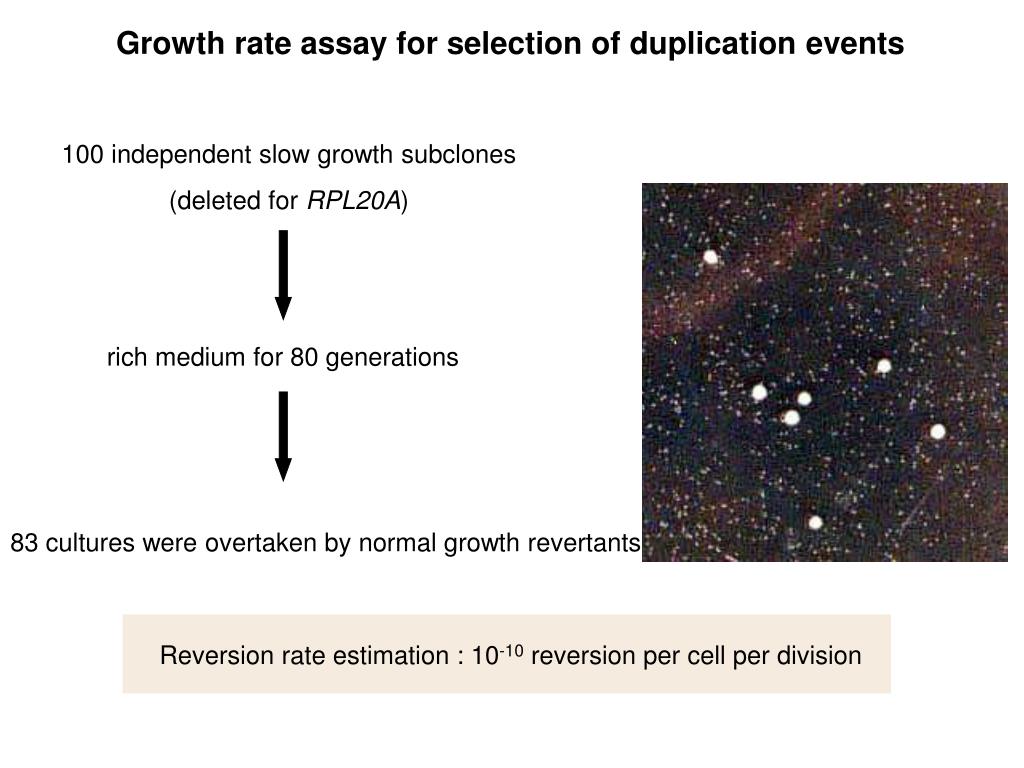 Growth rate assay for selection of duplication events

100 independent slow growth subclones

(deleted for RPL20A)

rich medium for 80 generations

83 cultures were overtaken by normal growth revertants

Reversion rate estimation : $10^{-10}$ reversion per cell per division